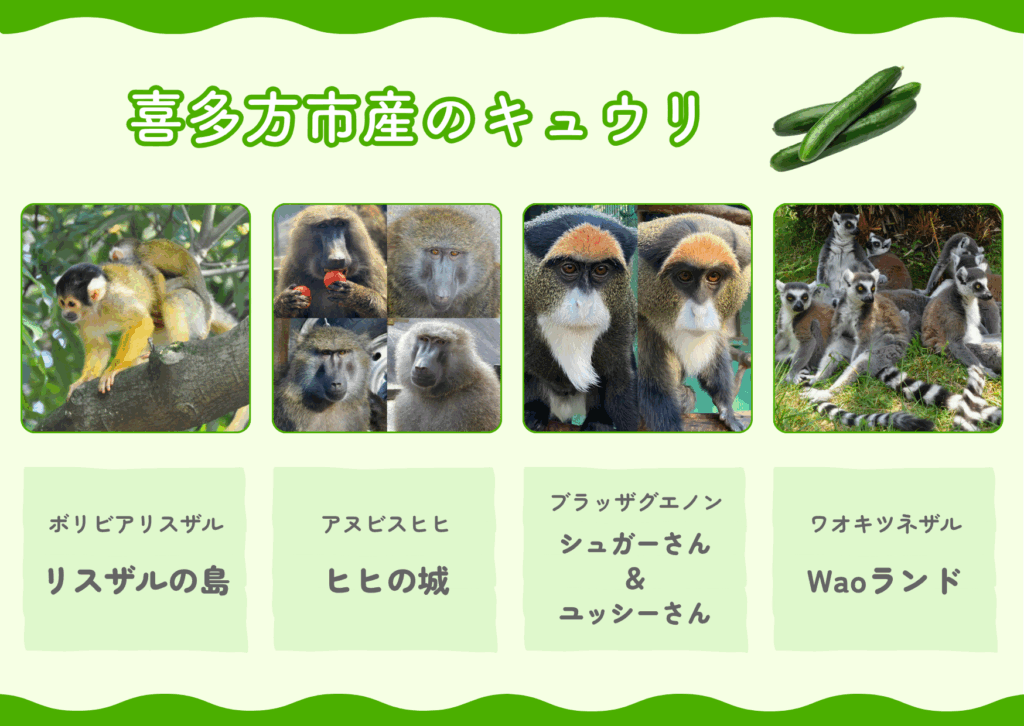 喜多方市産のキュウリ

ボリビアリスザル

リスザルの島

アヌビスヒヒ

ヒヒの城

ブラッザグエノン

シュガーさん
&
ユッシーさん

ワオキツネザル

Waoランド